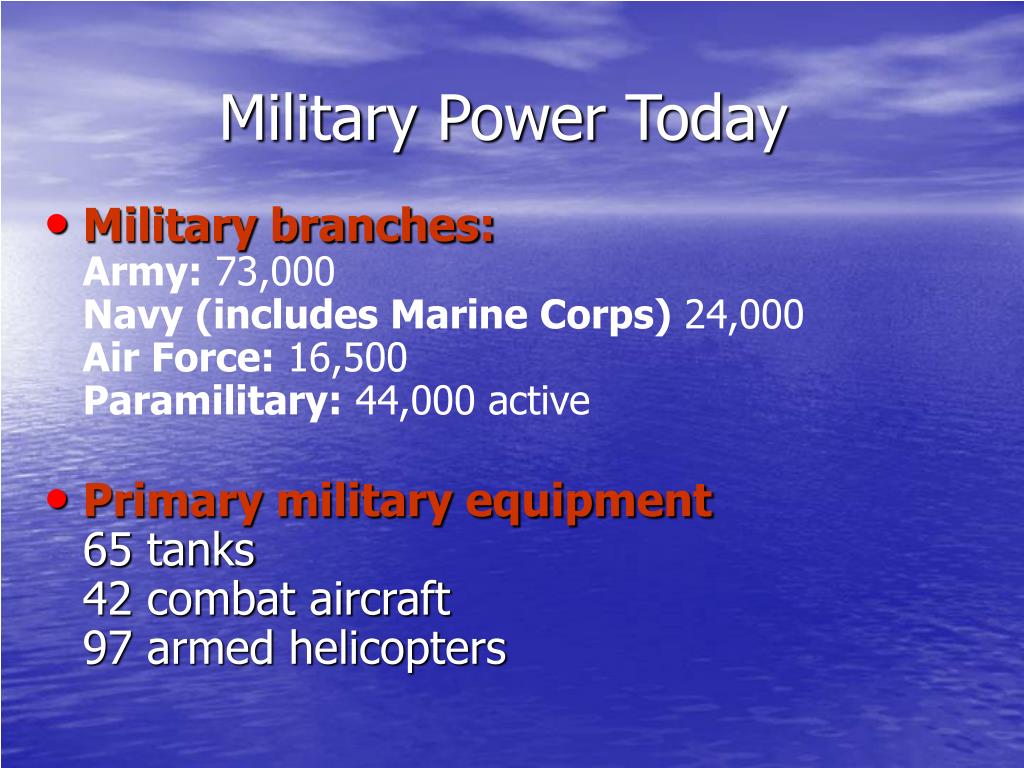 Military Power Today

• Military branches:
Army: 73,000
Navy (includes Marine Corps) 24,000
Air Force: 16,500
Paramilitary: 44,000 active

• Primary military equipment
65 tanks
42 combat aircraft
97 armed helicopters